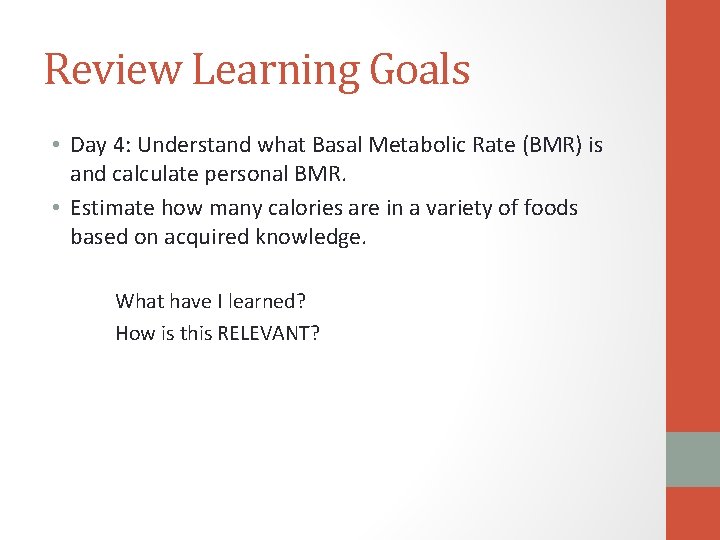 Review Learning Goals

• Day 4: Understand what Basal Metabolic Rate (BMR) is and calculate personal BMR.
• Estimate how many calories are in a variety of foods based on acquired knowledge.

What have I learned?
How is this RELEVANT?